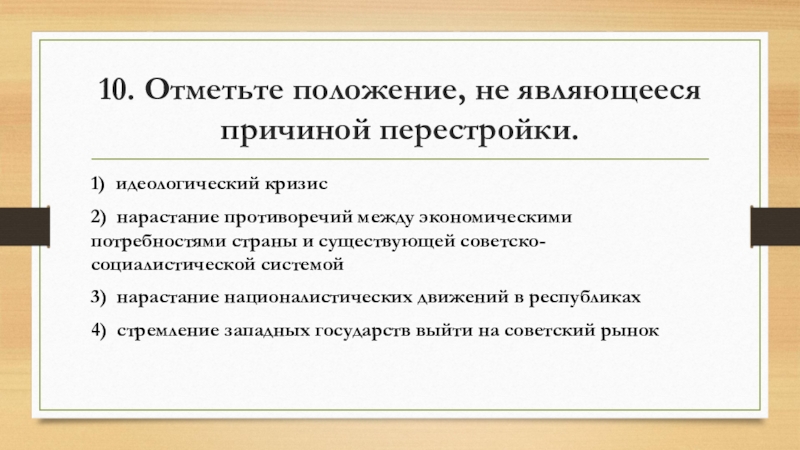 10. Отметьте положение, не являющееся причиной перестройки.

1) идеологический кризис

2) нарастание противоречий между экономическими потребностями страны и существующей советско-социалистической системой

3) нарастание националистических движений в республиках

4) стремление западных государств выйти на советский рынок